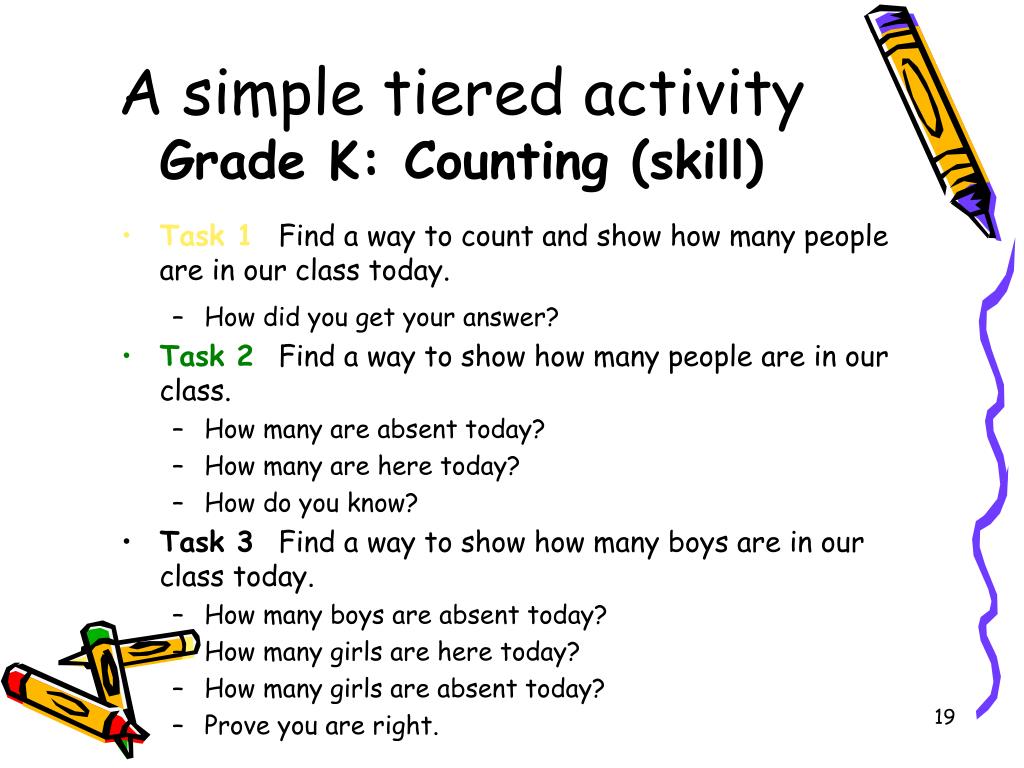 A simple tiered activity
Grade K: Counting (skill)

• Task 1 Find a way to count and show how many people are in our class today.
– How did you get your answer?
• Task 2 Find a way to show how many people are in our class.
– How many are absent today?
– How many are here today?
– How do you know?
• Task 3 Find a way to show how many boys are in our class today.
– How many boys are absent today?
– How many girls are here today?
– How many girls are absent today?
– Prove you are right.

19